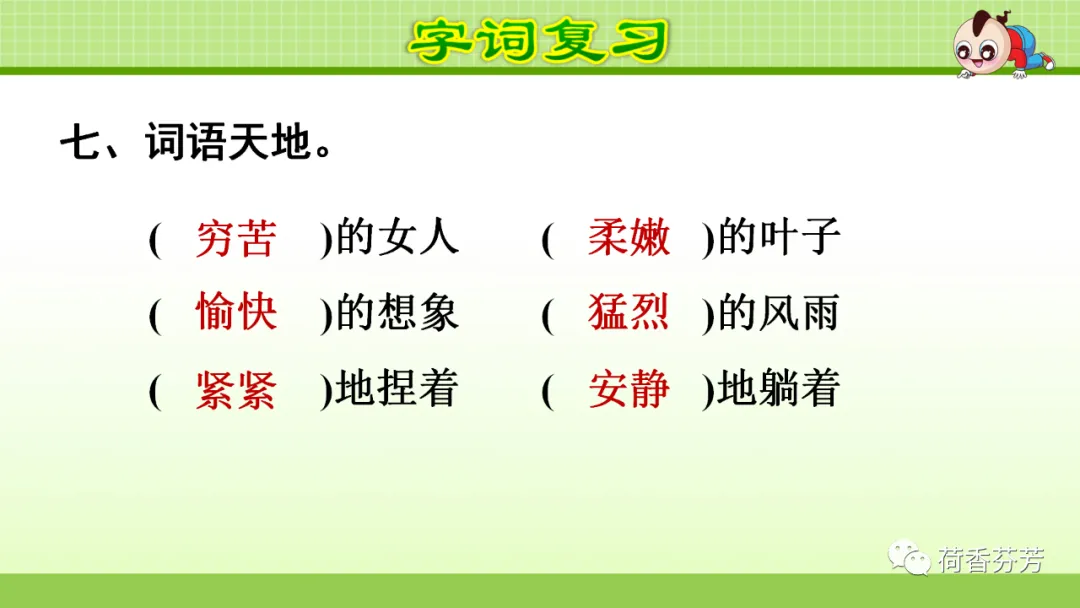 字词复习

七、词语天地。

( 穷苦 )的女人　( 柔嫩 )的叶子
( 愉快 )的想象　( 猛烈 )的风雨
( 紧紧 )地捏着　( 安静 )地躺着

荷香芬芳